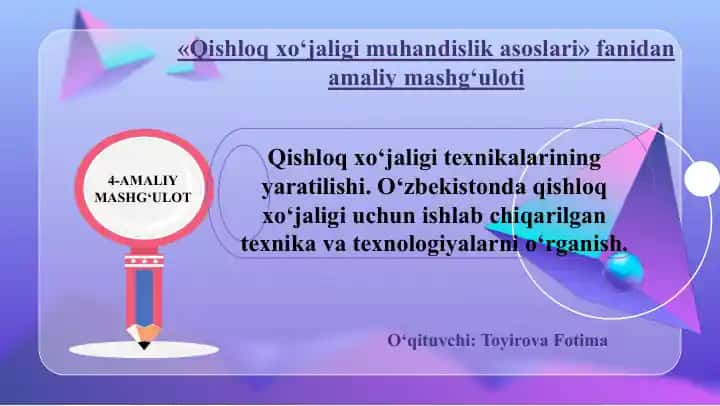 «Qishloq xo‘jaligi muhandislik asoslari» fanidan amaliy mashg‘uloti

4-AMALIY MASHG‘ULOT

Qishloq xo‘jaligi texnikalarining yaratilishi. O‘zbekistonda qishloq xo‘jaligi uchun ishlab chiqarilgan texnika va texnologiyalarni o‘rganish.

O‘qituvchi: Toyirova Fotima